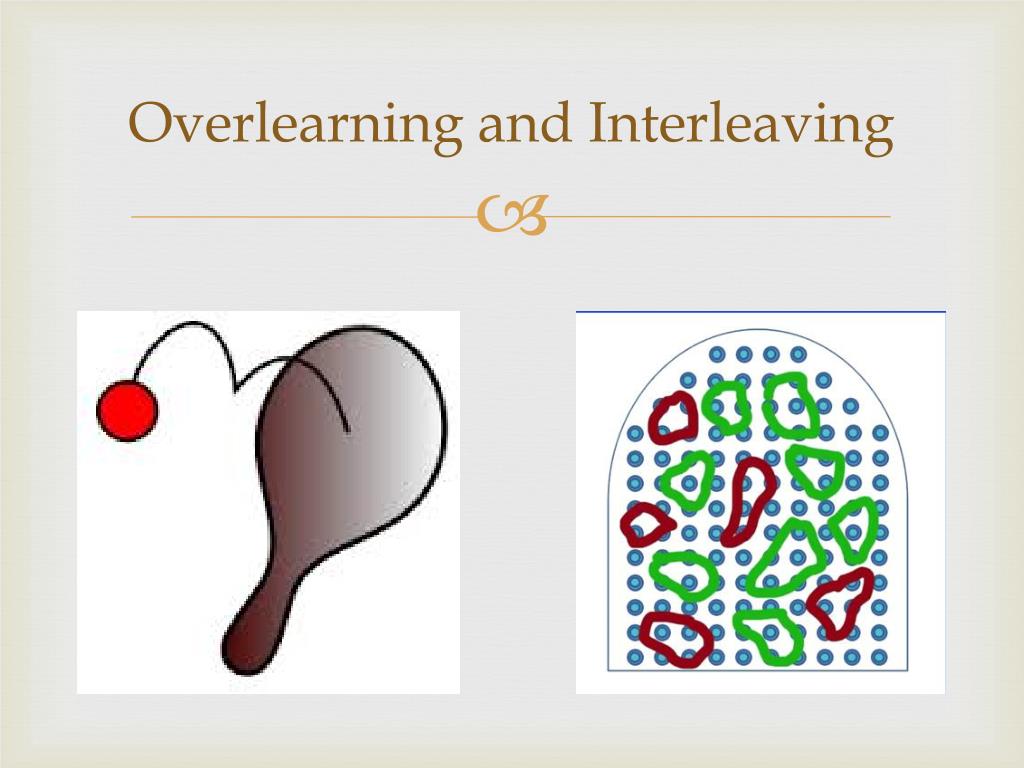 Overlearning and Interleaving